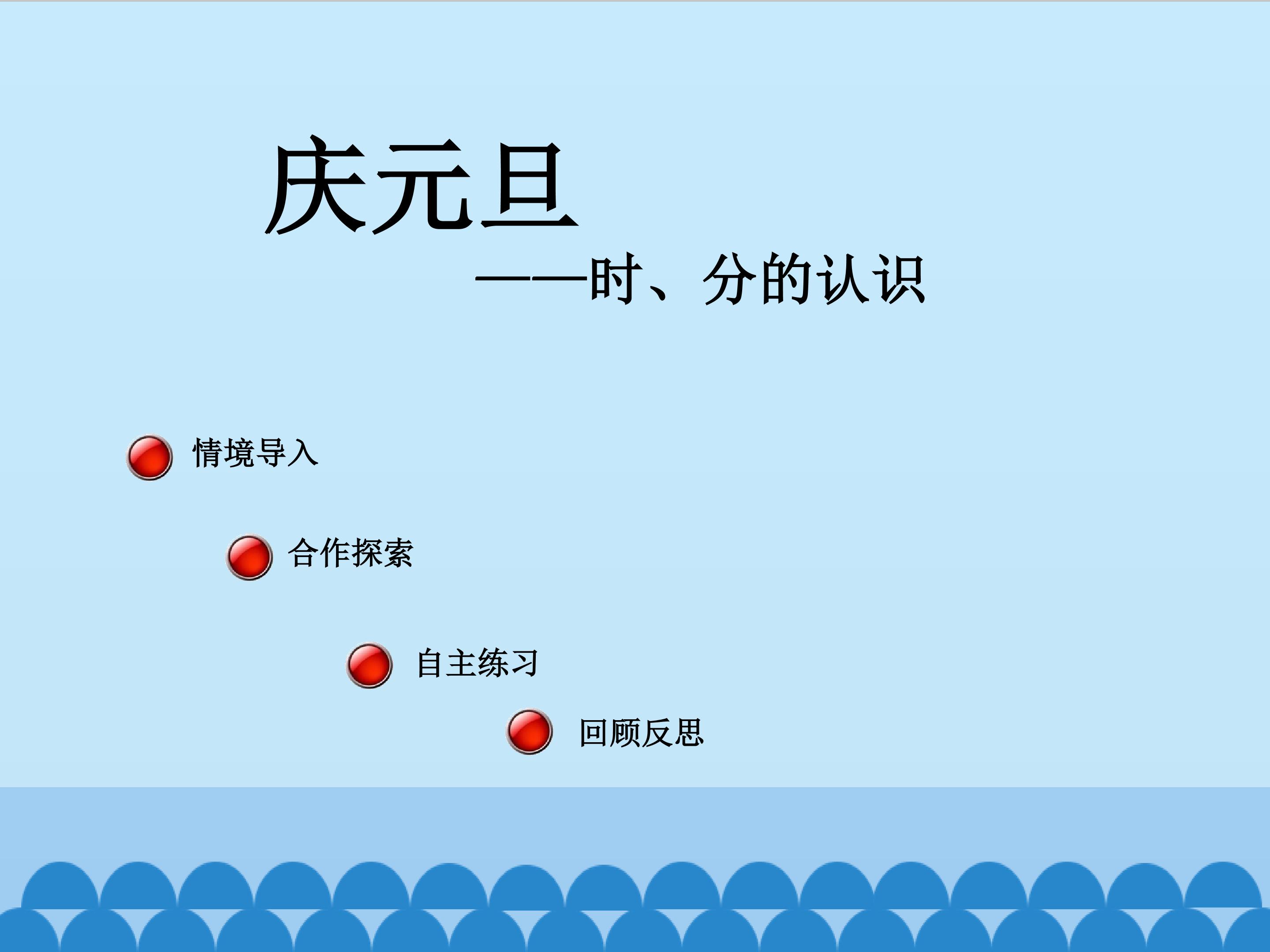 庆元旦

——时、分的认识

情境导入

合作探索

自主练习

回顾反思